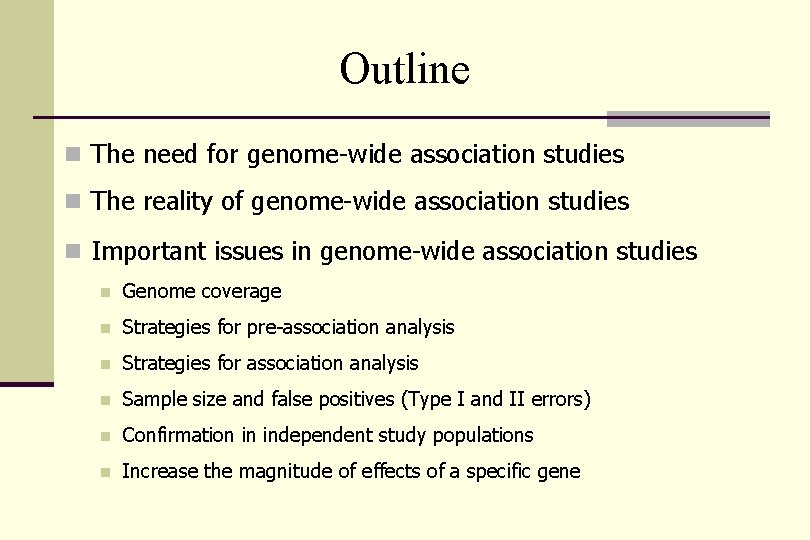 Outline

The need for genome-wide association studies

The reality of genome-wide association studies

Important issues in genome-wide association studies

Genome coverage

Strategies for pre-association analysis

Strategies for association analysis

Sample size and false positives (Type I and II errors)

Confirmation in independent study populations

Increase the magnitude of effects of a specific gene